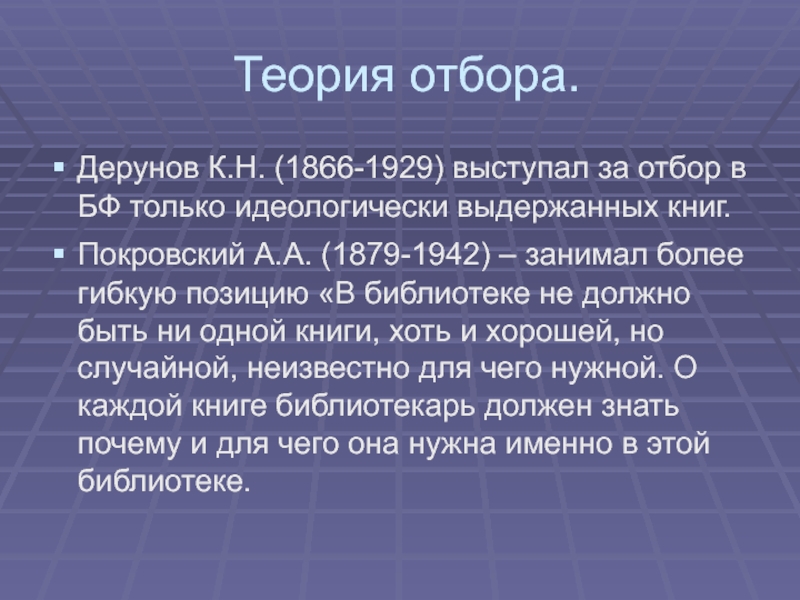 Теория отбора.

▪ Дерунов К.Н. (1866-1929) выступал за отбор в БФ только идеологически выдержанных книг.

▪ Покровский А.А. (1879-1942) – занимал более гибкую позицию «В библиотеке не должно быть ни одной книги, хоть и хорошей, но случайной, неизвестно для чего нужной. О каждой книге библиотекарь должен знать почему и для чего она нужна именно в этой библиотеке.